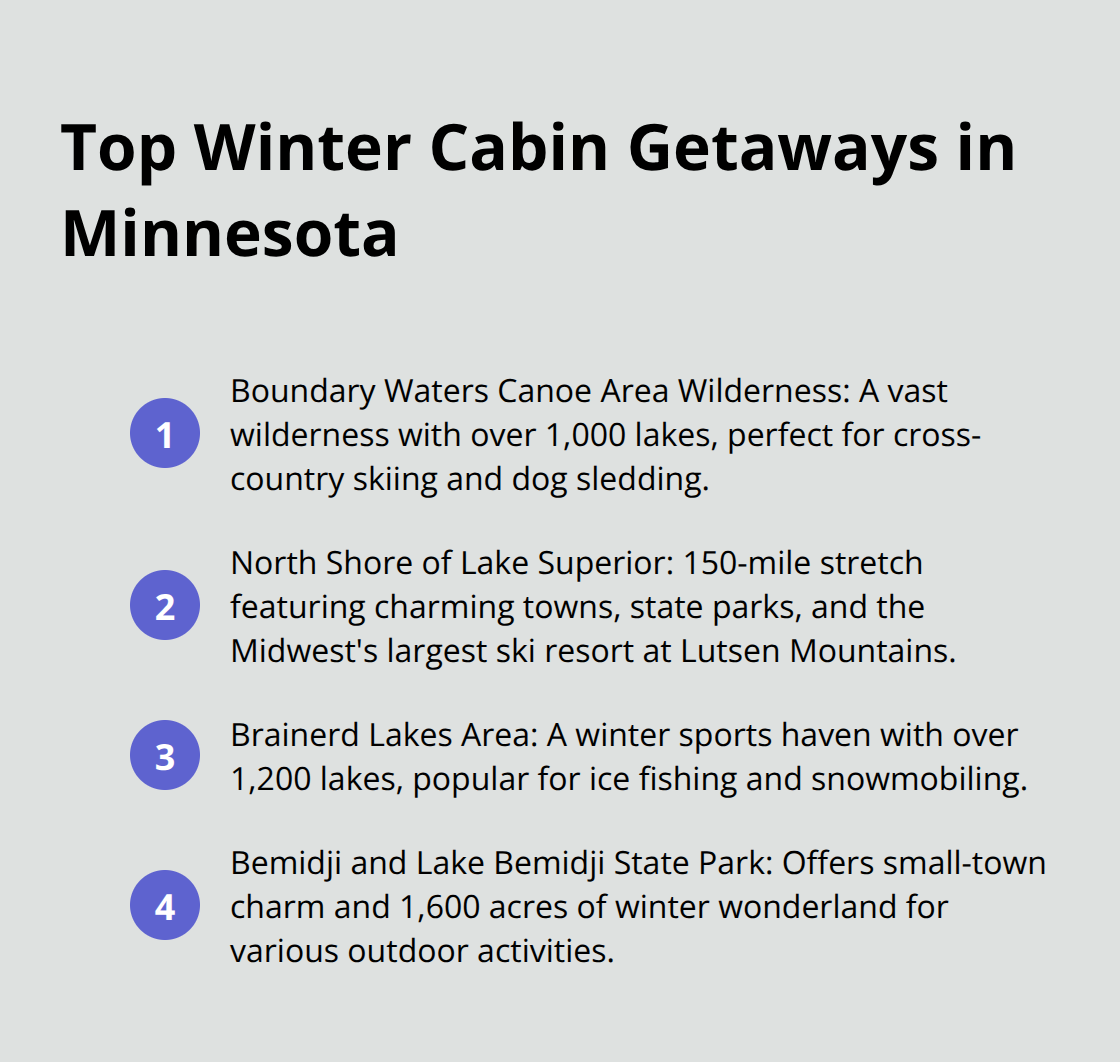 Top Winter Cabin Getaways in Minnesota

1 Boundary Waters Canoe Area Wilderness: A vast wilderness with over 1,000 lakes, perfect for cross-country skiing and dog sledding.

2 North Shore of Lake Superior: 150-mile stretch featuring charming towns, state parks, and the Midwest's largest ski resort at Lutsen Mountains.

3 Brainerd Lakes Area: A winter sports haven with over 1,200 lakes, popular for ice fishing and snowmobiling.

4 Bemidji and Lake Bemidji State Park: Offers small-town charm and 1,600 acres of winter wonderland for various outdoor activities.